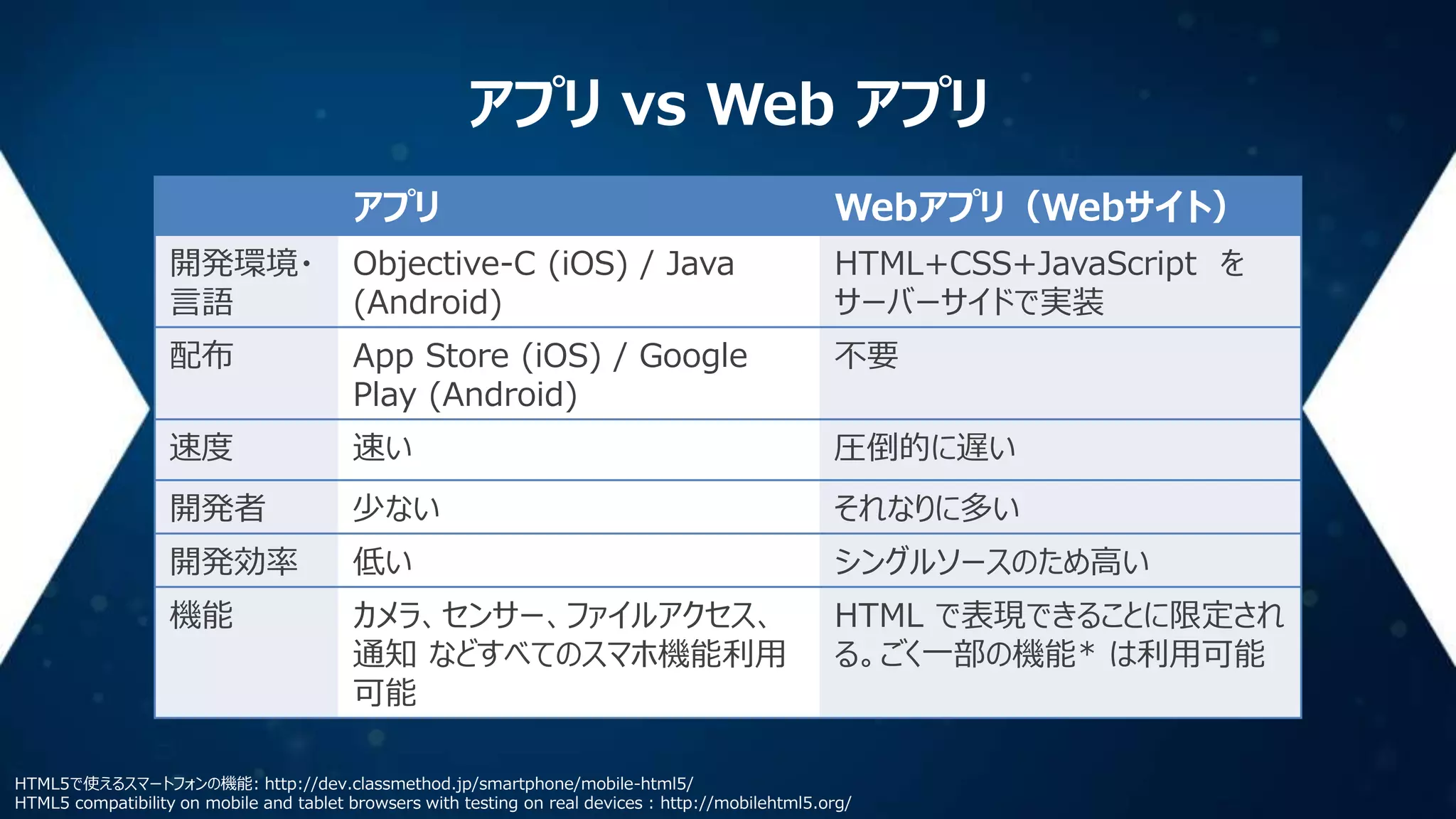 アプリ vs Web アプリ

| | アプリ | Webアプリ（Webサイト） |
|---|---|---|
| 開発環境・言語 | Objective-C (iOS) / Java (Android) | HTML+CSS+JavaScript を サーバーサイドで実装 |
| 配布 | App Store (iOS) / Google Play (Android) | 不要 |
| 速度 | 速い | 圧倒的に遅い |
| 開発者 | 少ない | それなりに多い |
| 開発効率 | 低い | シングルソースのため高い |
| 機能 | カメラ、センサー、ファイルアクセス、通知 などすべてのスマホ機能利用可能 | HTML で表現できることに限定される。ごく一部の機能＊ は利用可能 |

HTML5で使えるスマートフォンの機能: http://dev.classmethod.jp/smartphone/mobile-html5/
HTML5 compatibility on mobile and tablet browsers with testing on real devices : http://mobilehtml5.org/